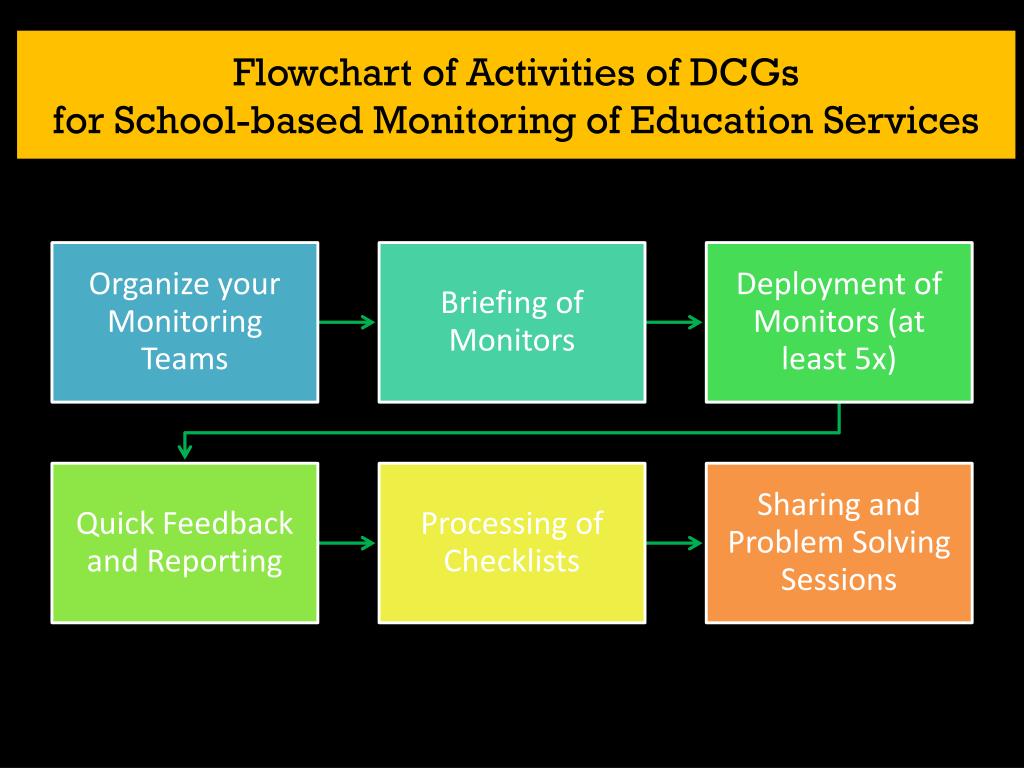 Flowchart of Activities of DCGs
for School-based Monitoring of Education Services

Organize your Monitoring Teams

Briefing of Monitors

Deployment of Monitors (at least 5x)

Quick Feedback and Reporting

Processing of Checklists

Sharing and Problem Solving Sessions